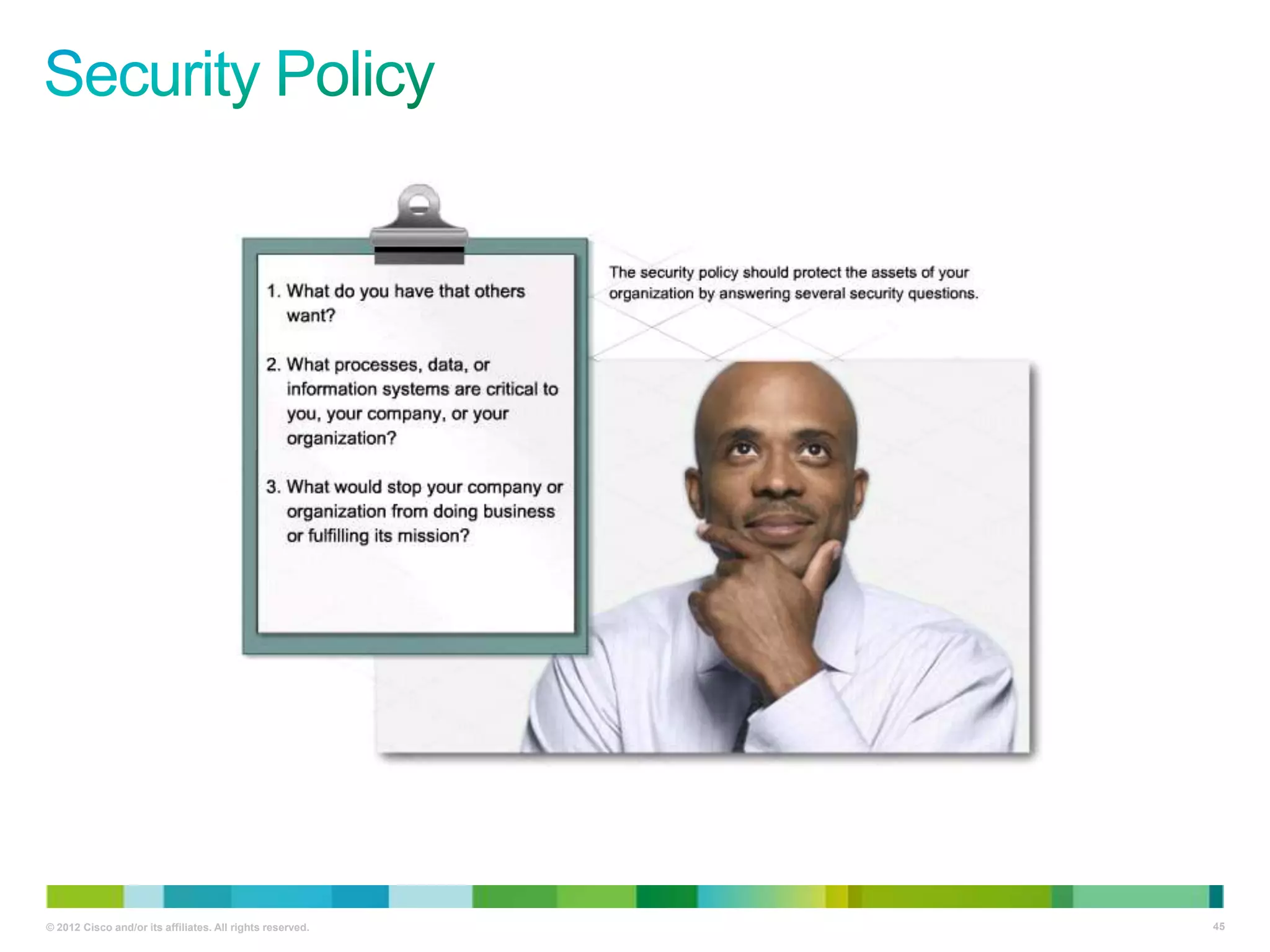 Security Policy

1. What do you have that others want?

2. What processes, data, or information systems are critical to you, your company, or your organization?

3. What would stop your company or organization from doing business or fulfilling its mission?

The security policy should protect the assets of your organization by answering several security questions.

© 2012 Cisco and/or its affiliates. All rights reserved.

45